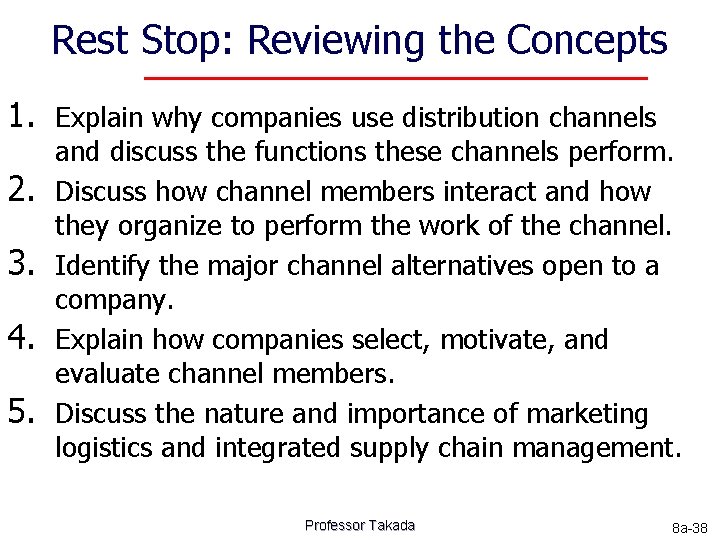 Rest Stop: Reviewing the Concepts

1. Explain why companies use distribution channels and discuss the functions these channels perform.
2. Discuss how channel members interact and how they organize to perform the work of the channel.
3. Identify the major channel alternatives open to a company.
4. Explain how companies select, motivate, and evaluate channel members.
5. Discuss the nature and importance of marketing logistics and integrated supply chain management.

Professor Takada

8a-38